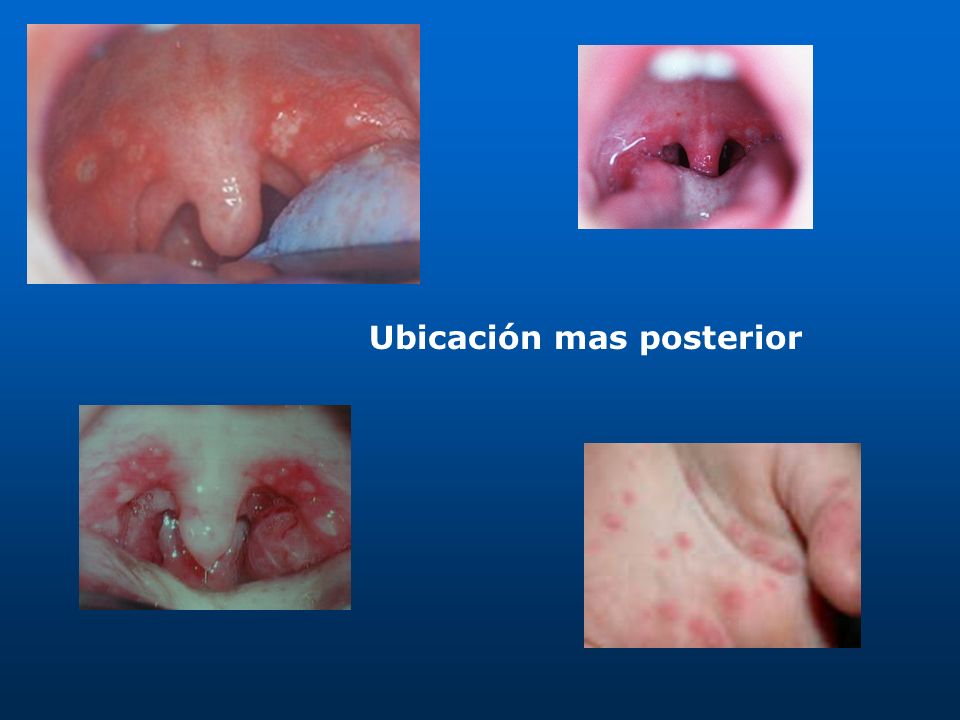 Ubicación mas posterior